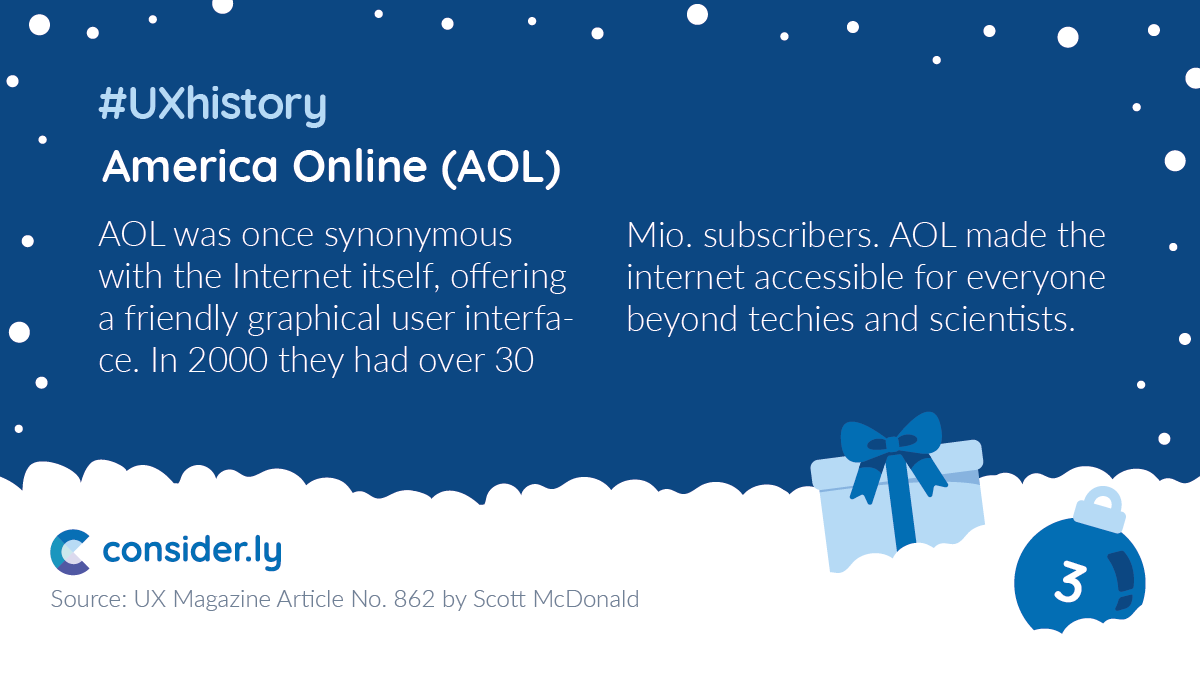 #UXhistory

America Online (AOL)

AOL was once synonymous with the Internet itself, offering a friendly graphical user interface. In 2000 they had over 30

Mio. subscribers. AOL made the internet accessible for everyone beyond techies and scientists.

consider.ly

Source: UX Magazine Article No. 862 by Scott McDonald

3